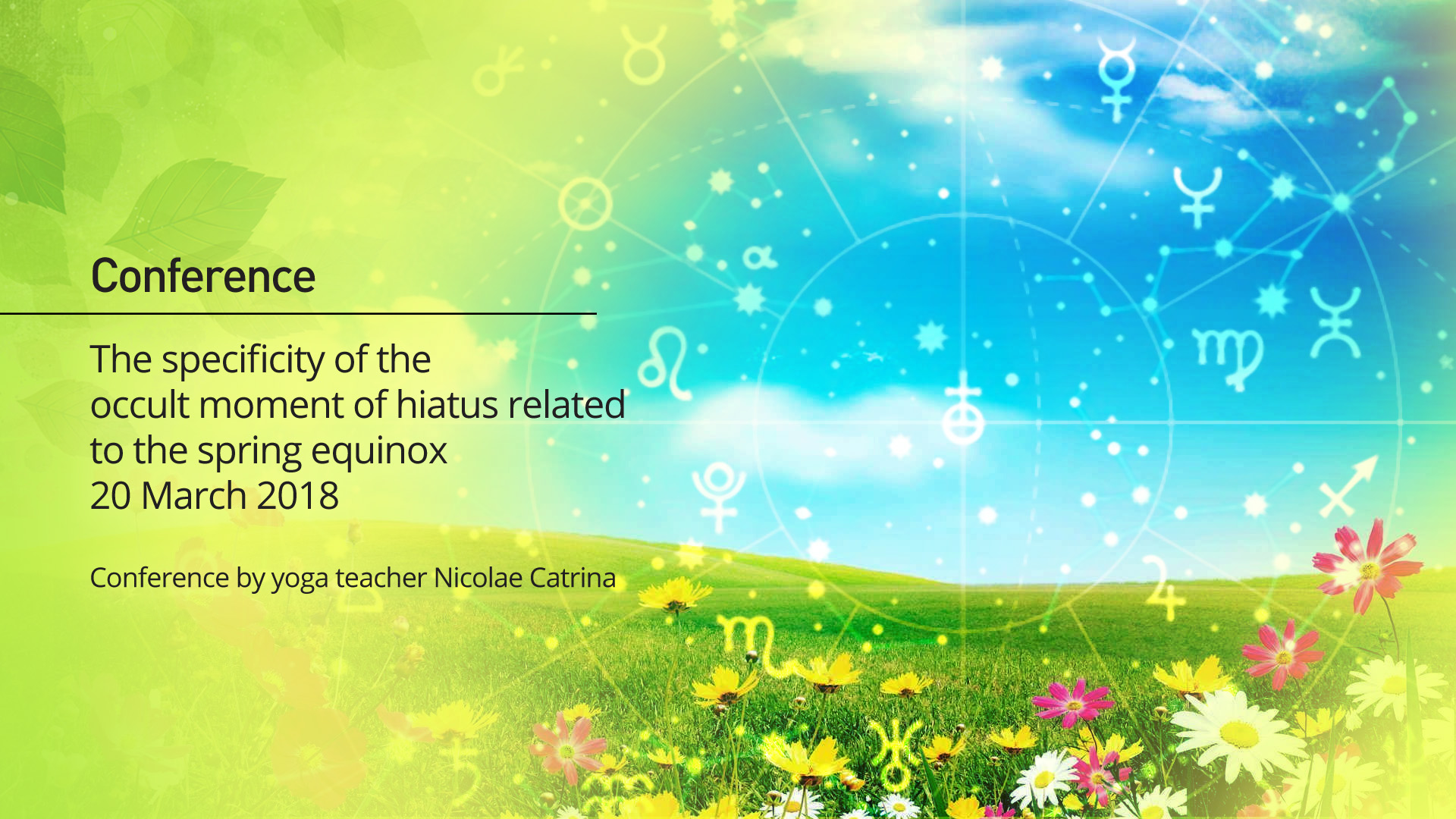 Conference

The specificity of the occult moment of hiatus related to the spring equinox
20 March 2018

Conference by yoga teacher Nicolae Catrina